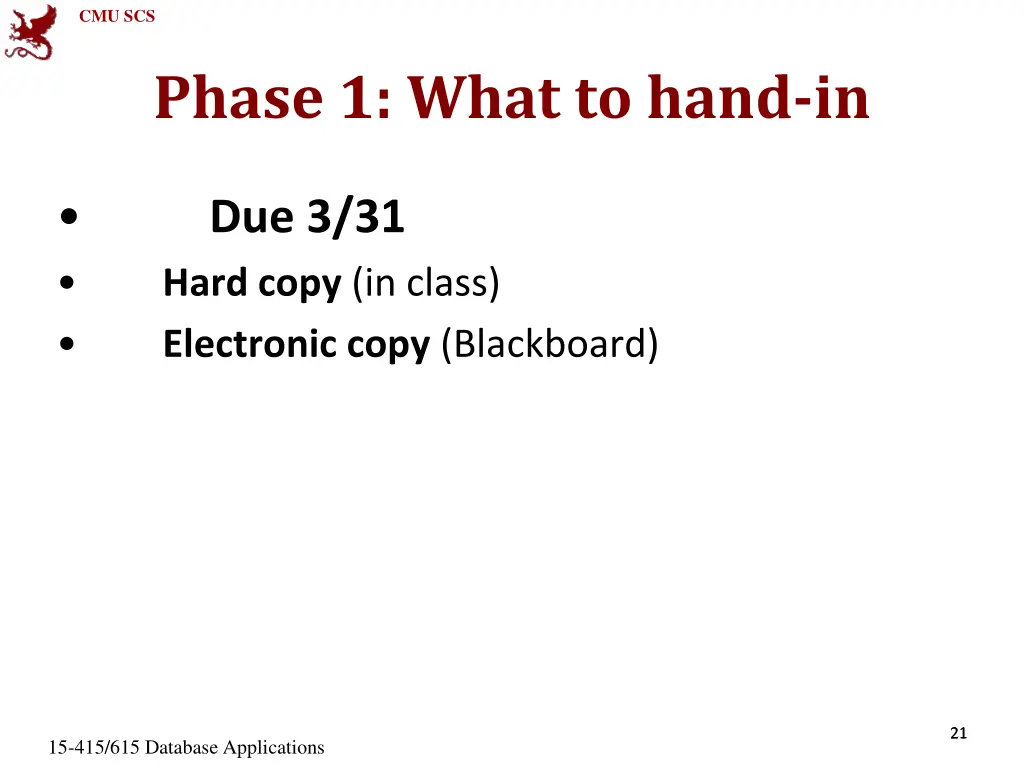 CMU SCS

Phase 1: What to hand-in

• Due 3/31
• Hard copy (in class)
• Electronic copy (Blackboard)

21

15-415/615 Database Applications